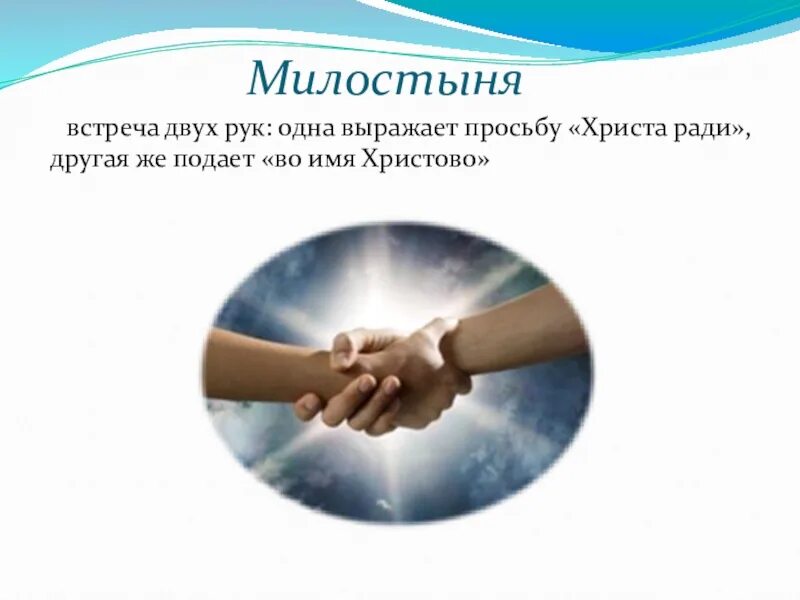 Милостыня

встреча двух рук: одна выражает просьбу «Христа ради», другая же подает «во имя Христово»